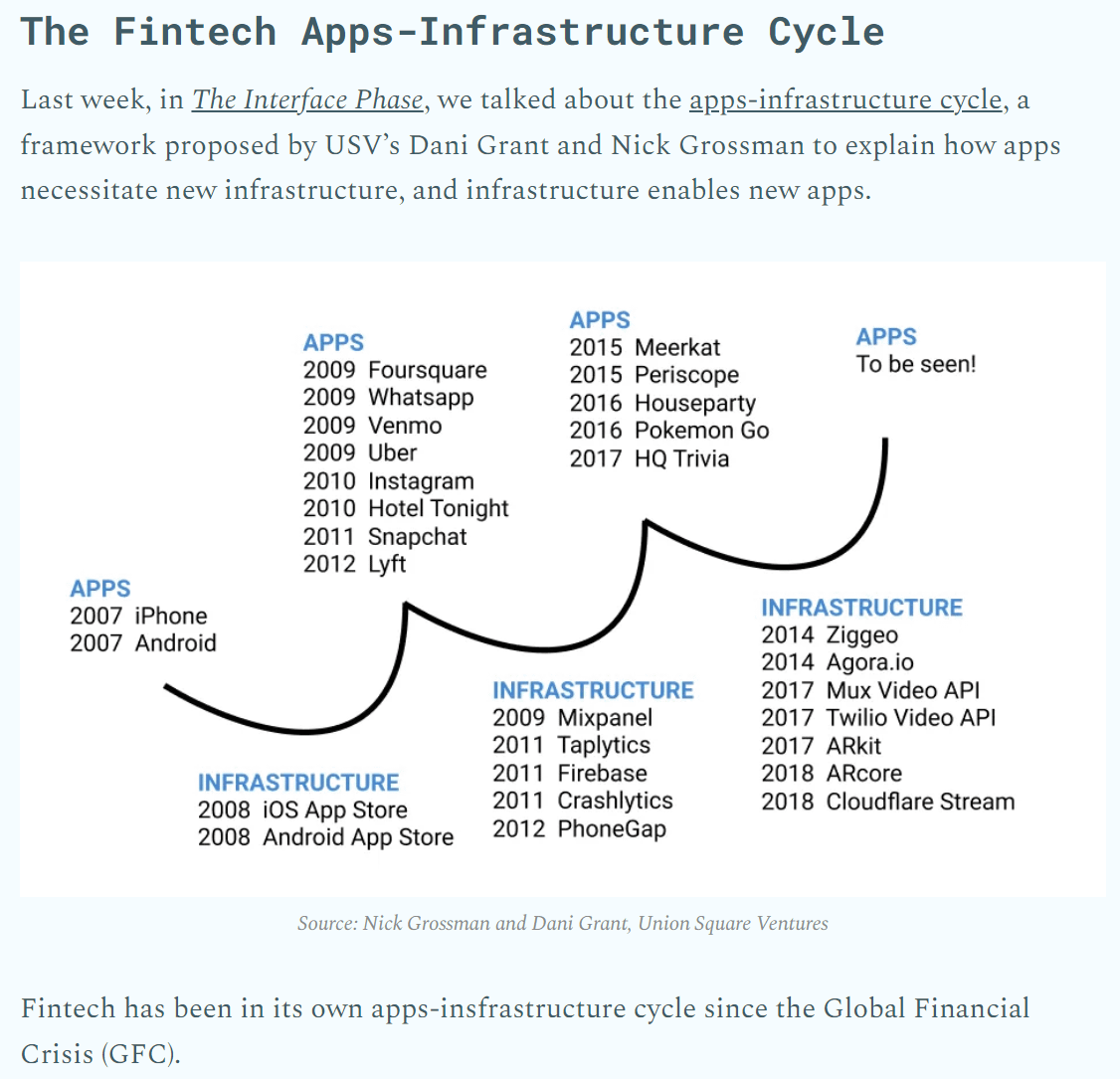 The Fintech Apps-Infrastructure Cycle

Last week, in The Interface Phase, we talked about the apps-infrastructure cycle, a framework proposed by USV's Dani Grant and Nick Grossman to explain how apps necessitate new infrastructure, and infrastructure enables new apps.

APPS
2007 iPhone
2007 Android

INFRASTRUCTURE
2008 iOS App Store
2008 Android App Store

APPS
2009 Foursquare
2009 Whatsapp
2009 Venmo
2009 Uber
2010 Instagram
2010 Hotel Tonight
2011 Snapchat
2012 Lyft

INFRASTRUCTURE
2009 Mixpanel
2011 Taplytics
2011 Firebase
2011 Crashlytics
2012 PhoneGap

APPS
2015 Meerkat
2015 Periscope
2016 Houseparty
2016 Pokemon Go
2017 HQ Trivia

INFRASTRUCTURE
2014 Ziggeo
2014 Agora.io
2017 Mux Video API
2017 Twilio Video API
2017 ARkit
2018 ARcore
2018 Cloudflare Stream

APPS
To be seen!

Source: Nick Grossman and Dani Grant, Union Square Ventures

Fintech has been in its own apps-insfrastructure cycle since the Global Financial Crisis (GFC).